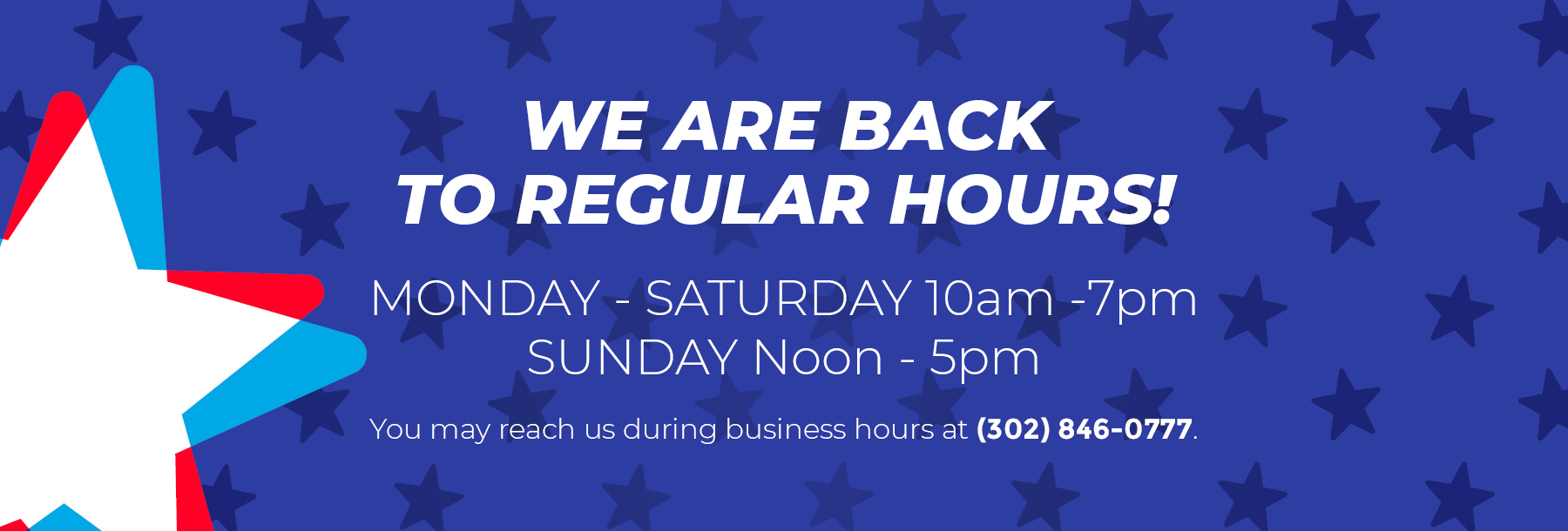 WE ARE BACK
TO REGULAR HOURS!

MONDAY - SATURDAY 10am -7pm
SUNDAY Noon - 5pm

You may reach us during business hours at (302) 846-0777.